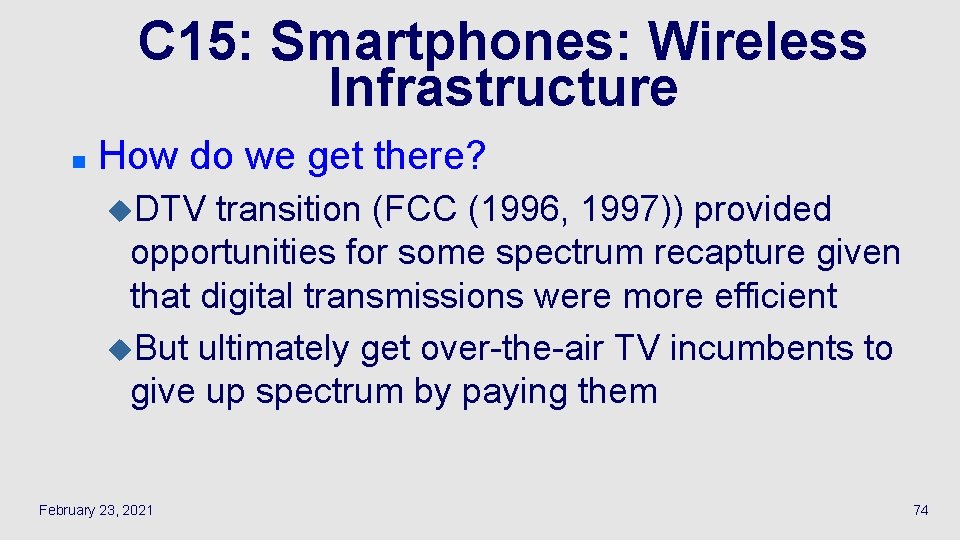 C15: Smartphones: Wireless Infrastructure

How do we get there?

DTV transition (FCC (1996, 1997)) provided opportunities for some spectrum recapture given that digital transmissions were more efficient

But ultimately get over-the-air TV incumbents to give up spectrum by paying them

February 23, 2021

74